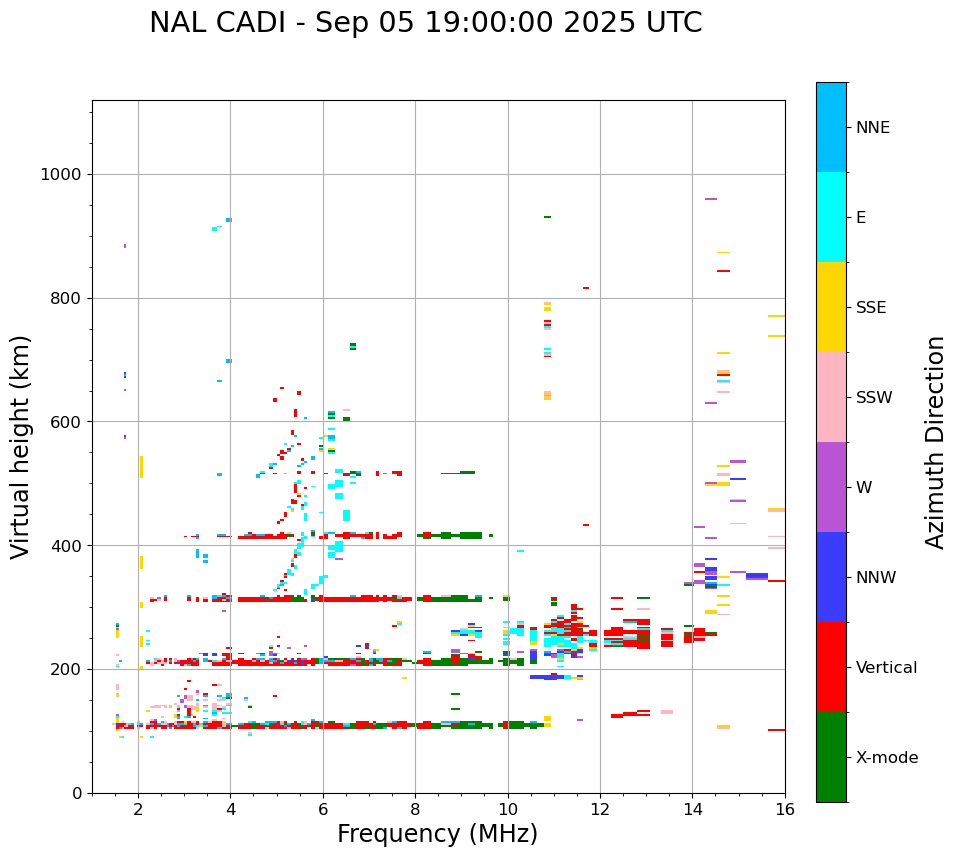 NAL CADI - Sep 05 19:00:00 2025 UTC

Virtual height (km)

1000
800
600
400
200
0

2
4
6
8
10
12
14
16

Frequency (MHz)

NNE
E
SSE
SSW
W
NNW
Vertical
X-mode

Azimuth Direction